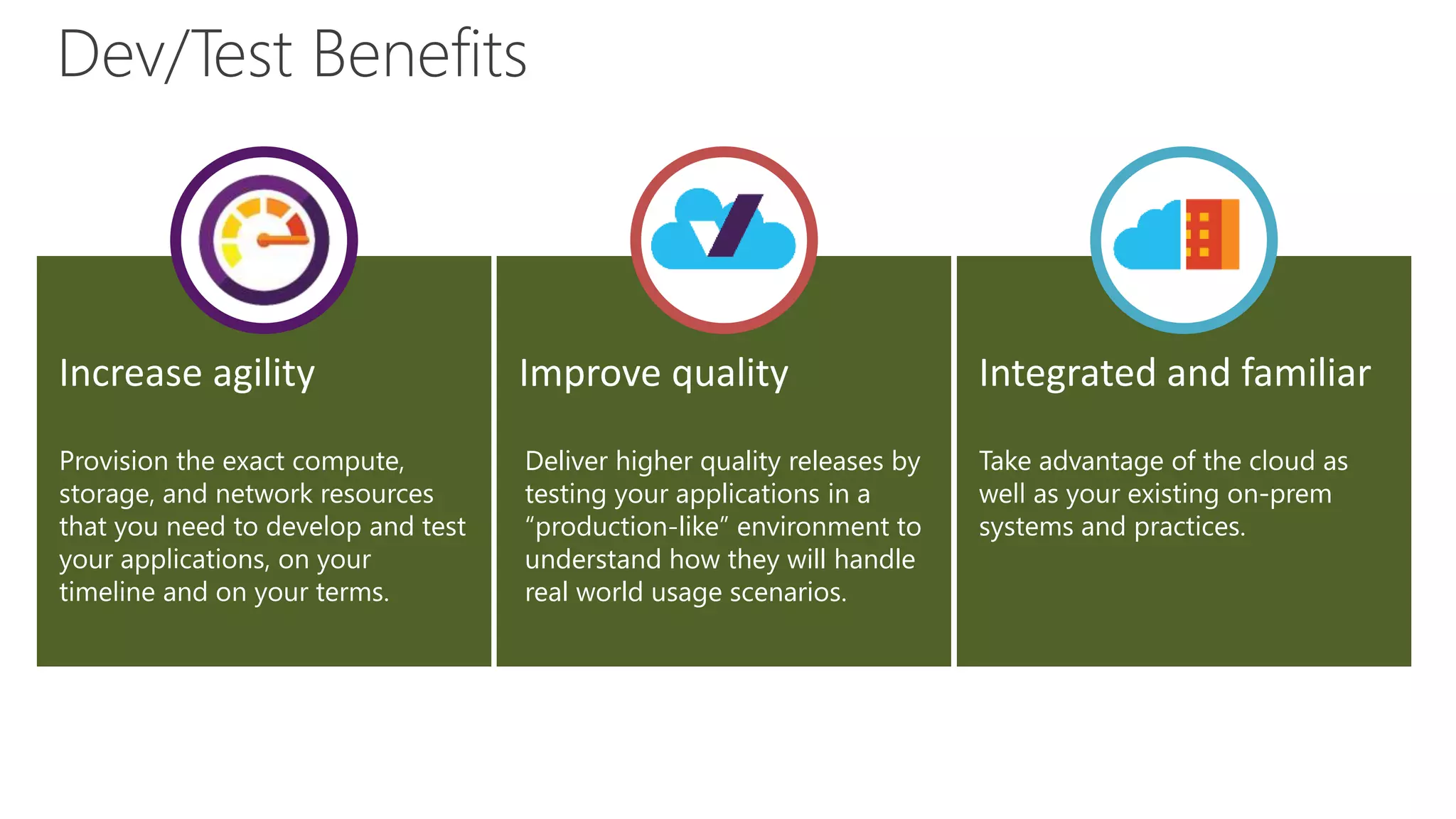 Dev/Test Benefits

Increase agility

Provision the exact compute, storage, and network resources that you need to develop and test your applications, on your timeline and on your terms.

Improve quality

Deliver higher quality releases by testing your applications in a “production-like” environment to understand how they will handle real world usage scenarios.

Integrated and familiar

Take advantage of the cloud as well as your existing on-prem systems and practices.